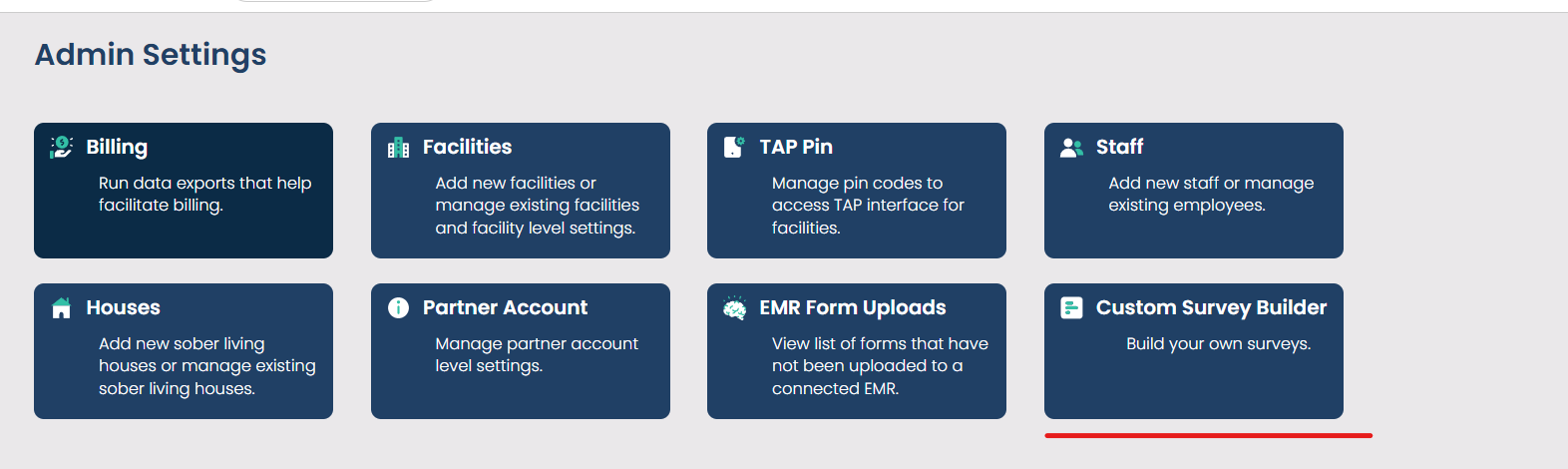 Admin Settings

Billing
Run data exports that help facilitate billing.

Facilities
Add new facilities or manage existing facilities and facility level settings.

TAP Pin
Manage pin codes to access TAP interface for facilities.

Staff
Add new staff or manage existing employees.

Houses
Add new sober living houses or manage existing sober living houses.

Partner Account
Manage partner account level settings.

EMR Form Uploads
View list of forms that have not been uploaded to a connected EMR.

Custom Survey Builder
Build your own surveys.